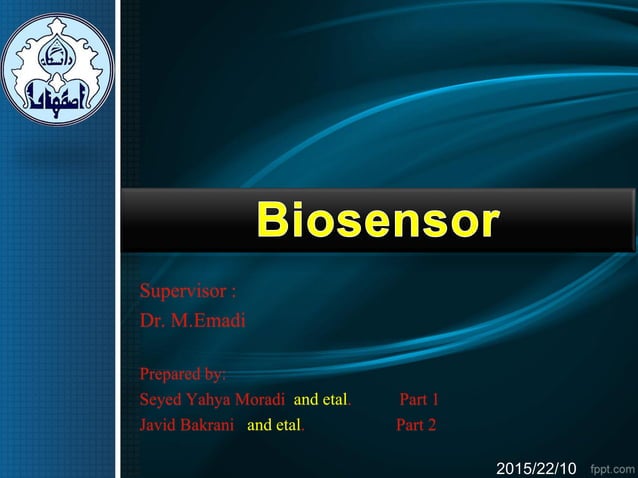 دانشگاه اصفهان

Biosensor

Supervisor :
Dr. M.Emadi

Prepared by:
Seyed Yahya Moradi and etal. Part 1
Javid Bakrani and etal. Part 2

2015/22/10 fppt.com